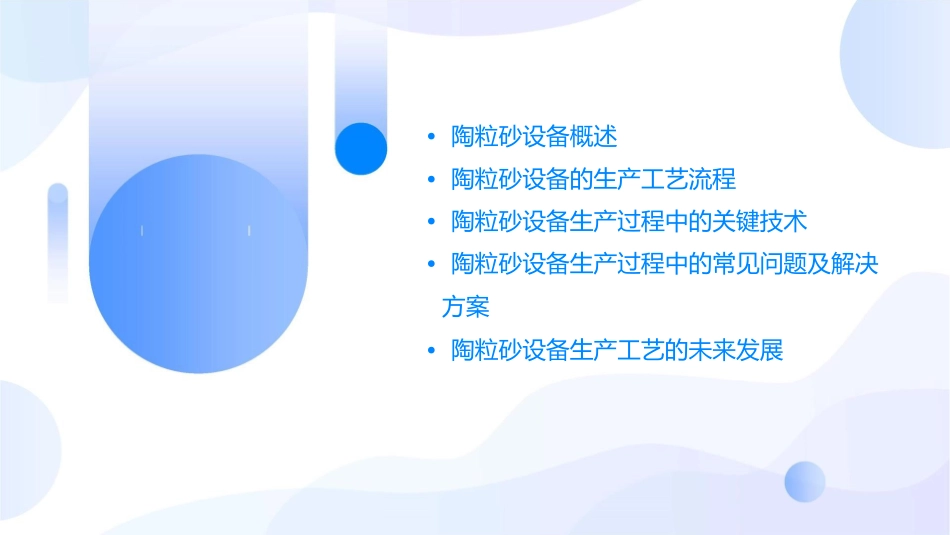 • 陶粒砂设备概述
• 陶粒砂设备的生产工艺流程
• 陶粒砂设备生产过程中的关键技术
• 陶粒砂设备生产过程中的常见问题及解决方案
• 陶粒砂设备生产工艺的未来发展